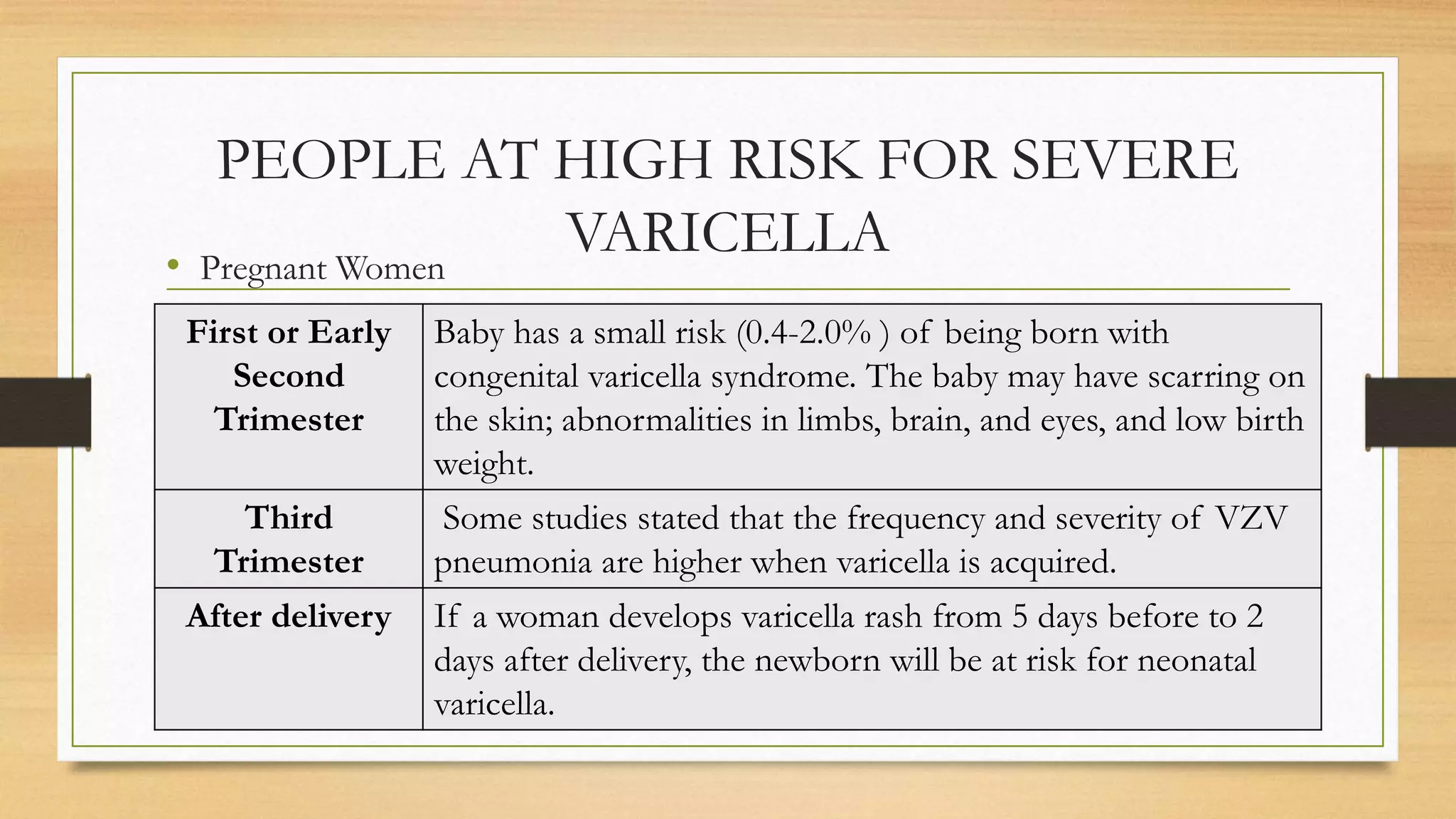 PEOPLE AT HIGH RISK FOR SEVERE VARICELLA

• Pregnant Women

| First or Early Second Trimester | Baby has a small risk (0.4-2.0% ) of being born with congenital varicella syndrome. The baby may have scarring on the skin; abnormalities in limbs, brain, and eyes, and low birth weight. |
|---|---|
| Third Trimester | Some studies stated that the frequency and severity of VZV pneumonia are higher when varicella is acquired. |
| After delivery | If a woman develops varicella rash from 5 days before to 2 days after delivery, the newborn will be at risk for neonatal varicella. |